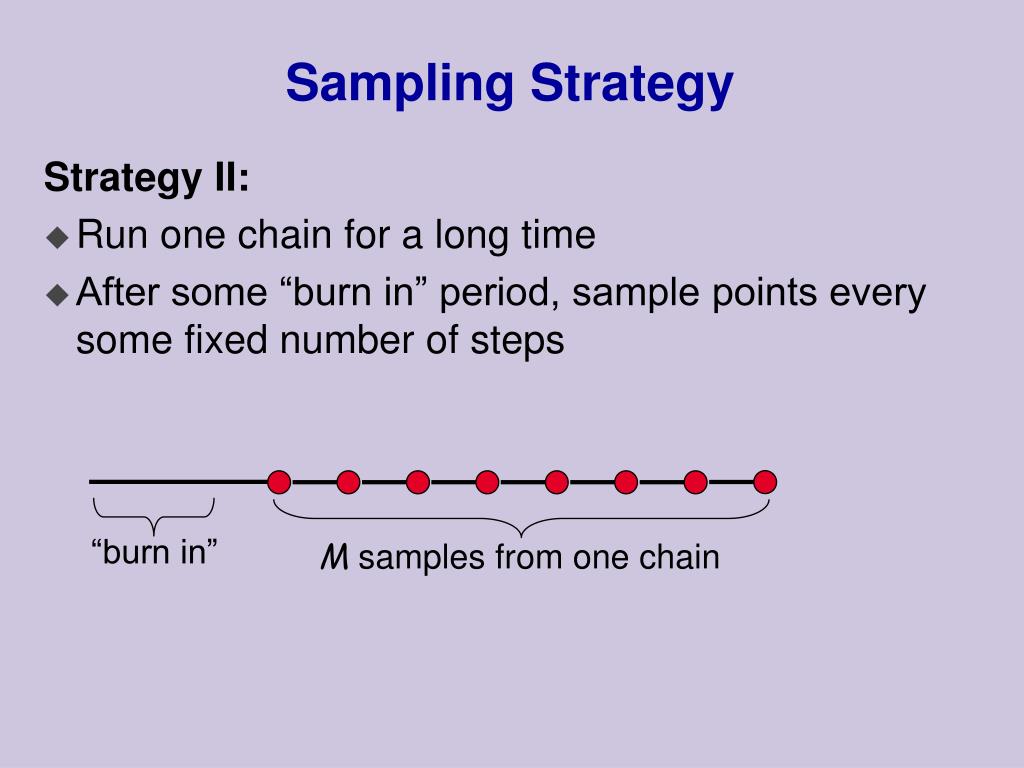 Sampling Strategy

Strategy II:

◆ Run one chain for a long time

◆ After some “burn in” period, sample points every some fixed number of steps

“burn in”

$M$ samples from one chain